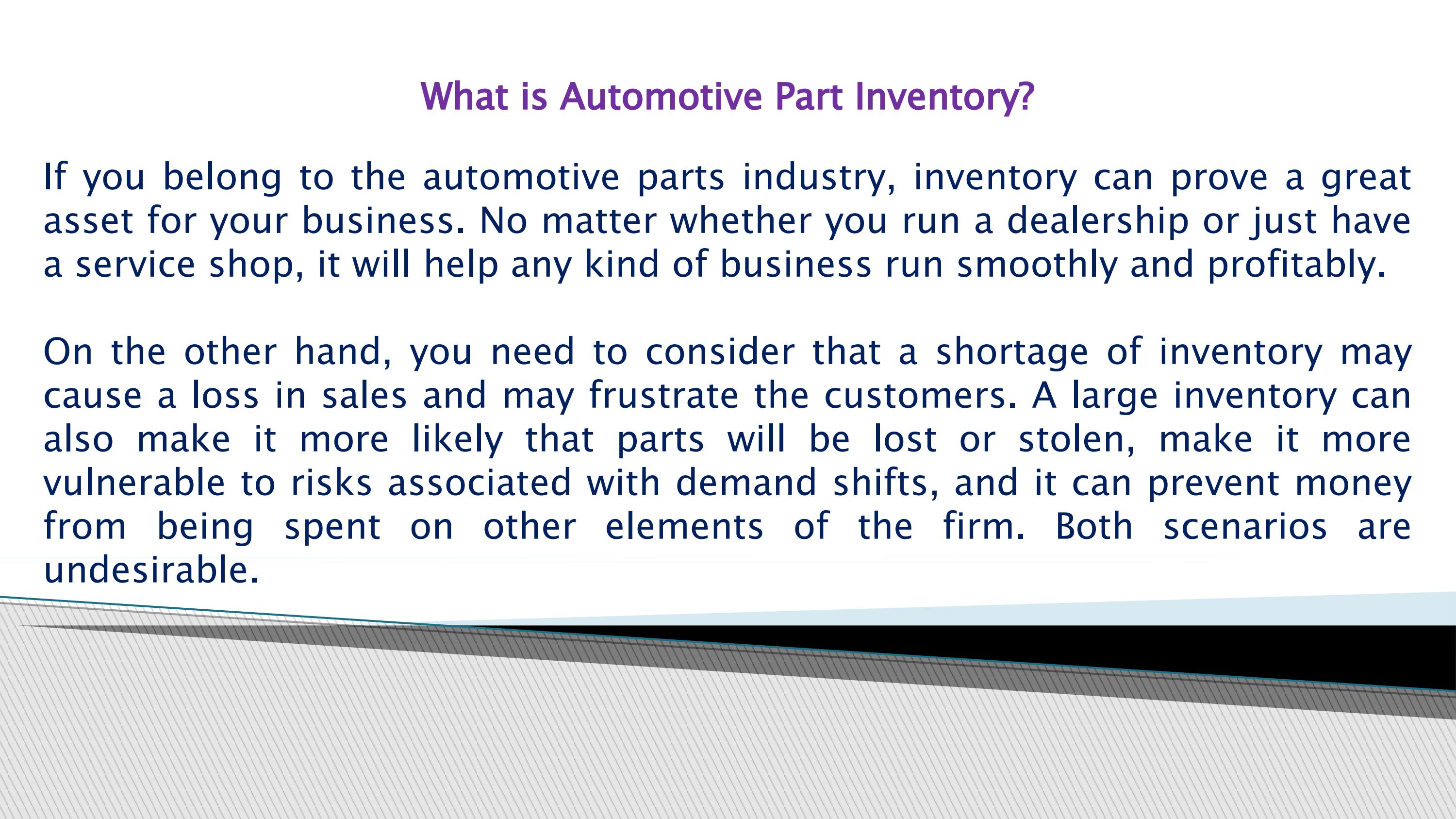 What is Automotive Part Inventory?

If you belong to the automotive parts industry, inventory can prove a great asset for your business. No matter whether you run a dealership or just have a service shop, it will help any kind of business run smoothly and profitably.

On the other hand, you need to consider that a shortage of inventory may cause a loss in sales and may frustrate the customers. A large inventory can also make it more likely that parts will be lost or stolen, make it more vulnerable to risks associated with demand shifts, and it can prevent money from being spent on other elements of the firm. Both scenarios are undesirable.